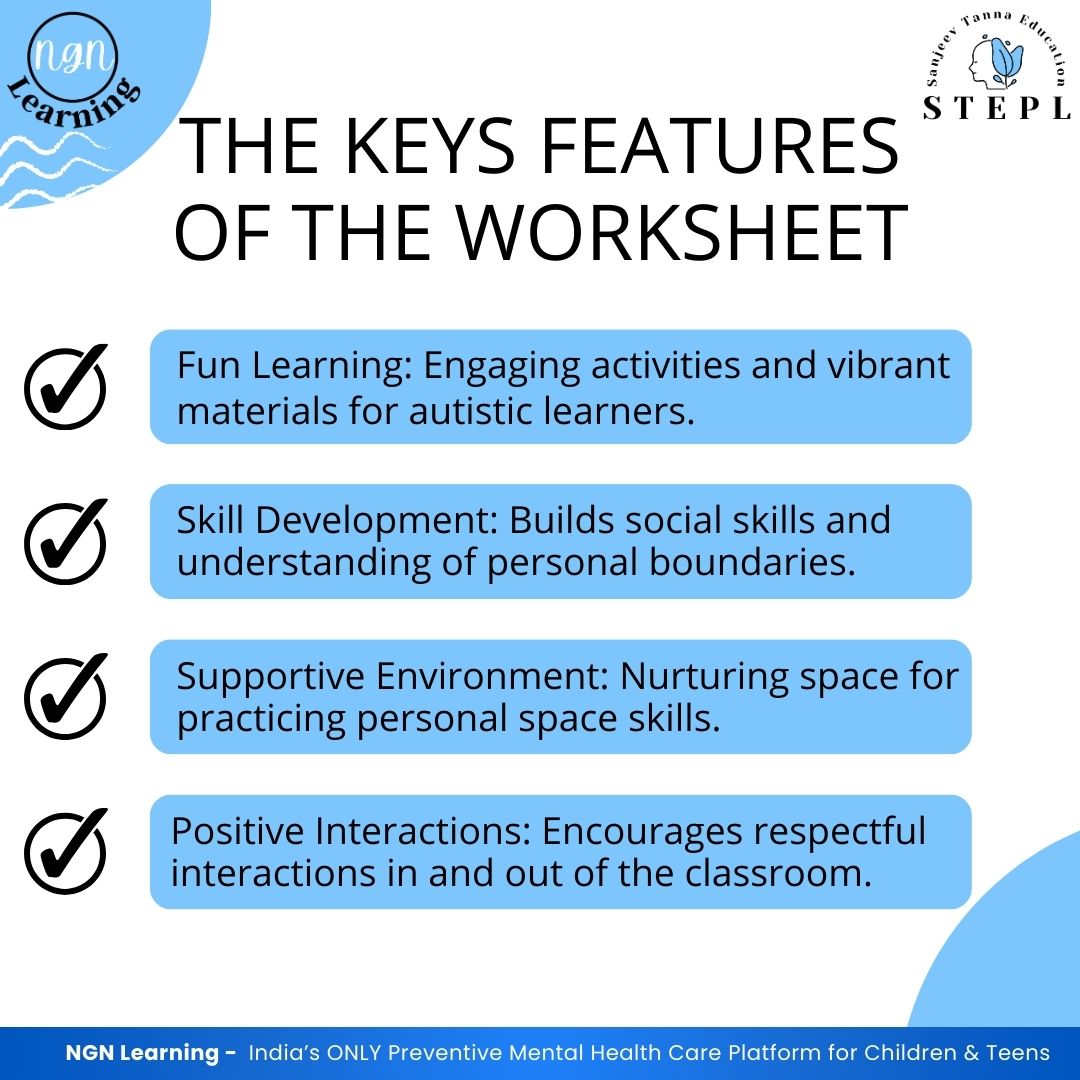 NGN Learning

Sanjeev Tanna Education
STEPL

THE KEYS FEATURES OF THE WORKSHEET

Fun Learning: Engaging activities and vibrant materials for autistic learners.

Skill Development: Builds social skills and understanding of personal boundaries.

Supportive Environment: Nurturing space for practicing personal space skills.

Positive Interactions: Encourages respectful interactions in and out of the classroom.

NGN Learning - India's ONLY Preventive Mental Health Care Platform for Children & Teens